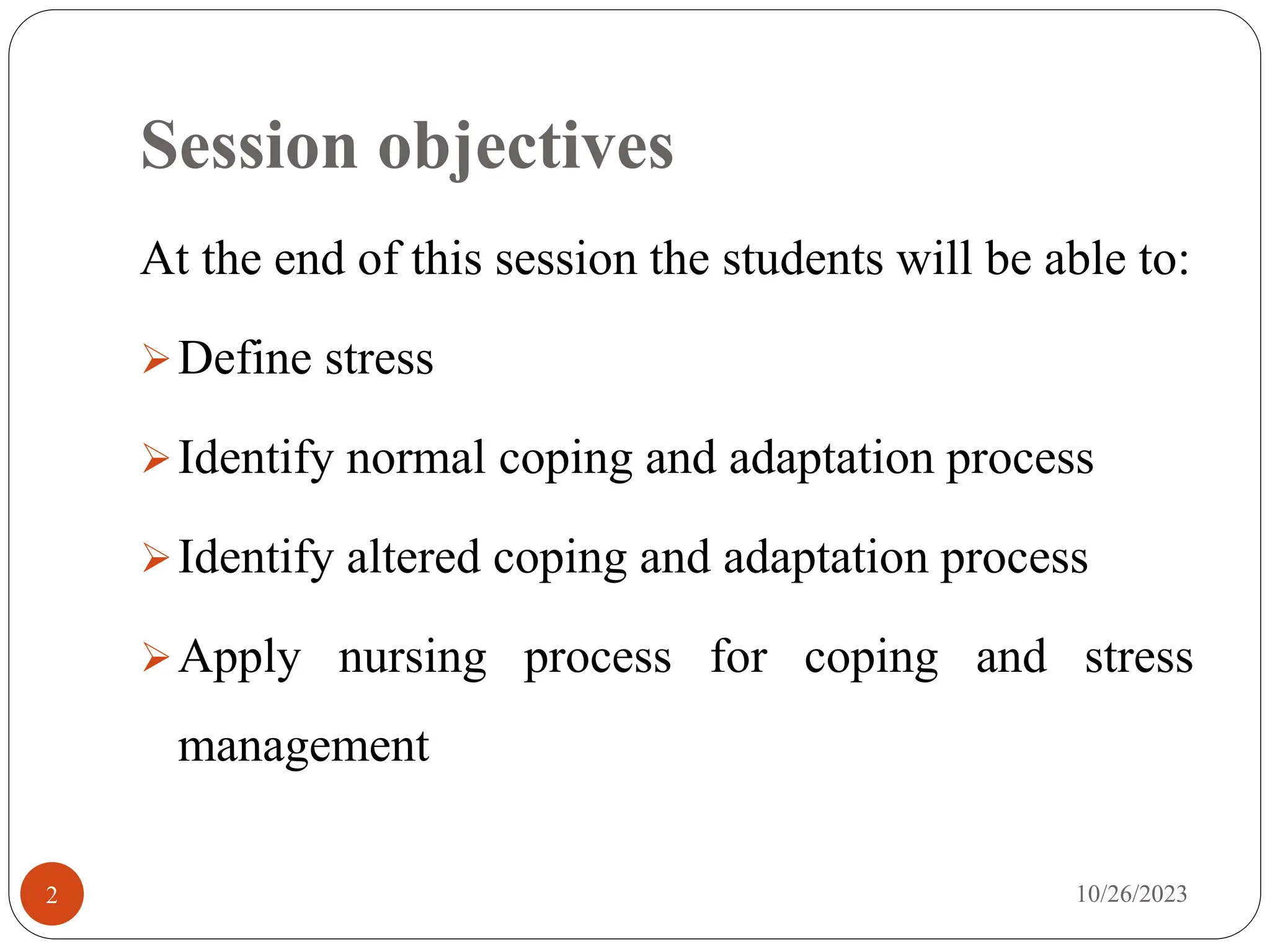 Session objectives

At the end of this session the students will be able to:

➢ Define stress

➢ Identify normal coping and adaptation process

➢ Identify altered coping and adaptation process

➢ Apply nursing process for coping and stress management

2

10/26/2023